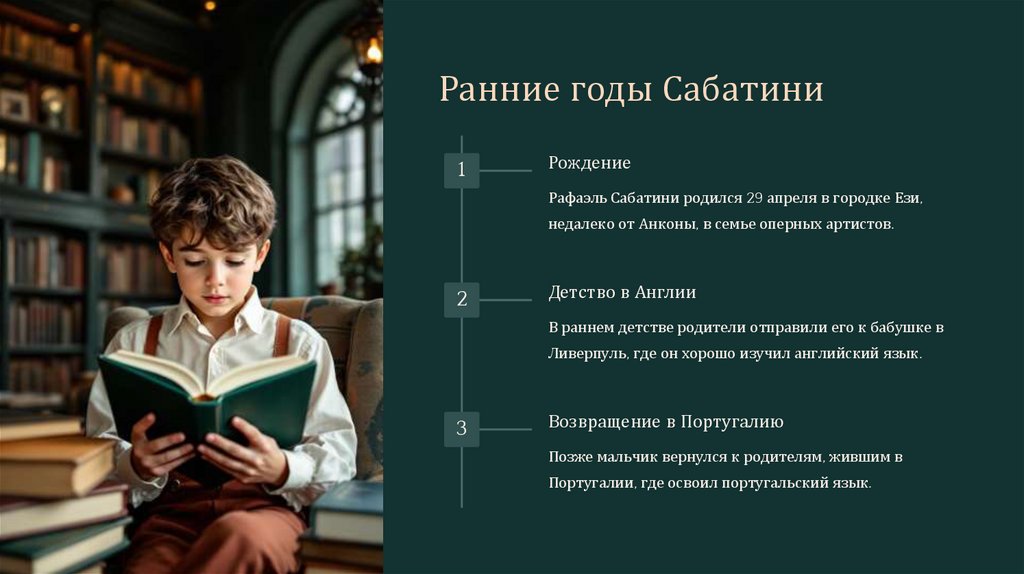 Ранние годы Сабатини

1

Рождение

Рафаэль Сабатини родился 29 апреля в городке Ези, недалеко от Анконы, в семье оперных артистов.

2

Детство в Англии

В раннем детстве родители отправили его к бабушке в Ливерпуль, где он хорошо изучил английский язык.

3

Возвращение в Португалию

Позже мальчик вернулся к родителям, жившим в Португалии, где освоил португальский язык.